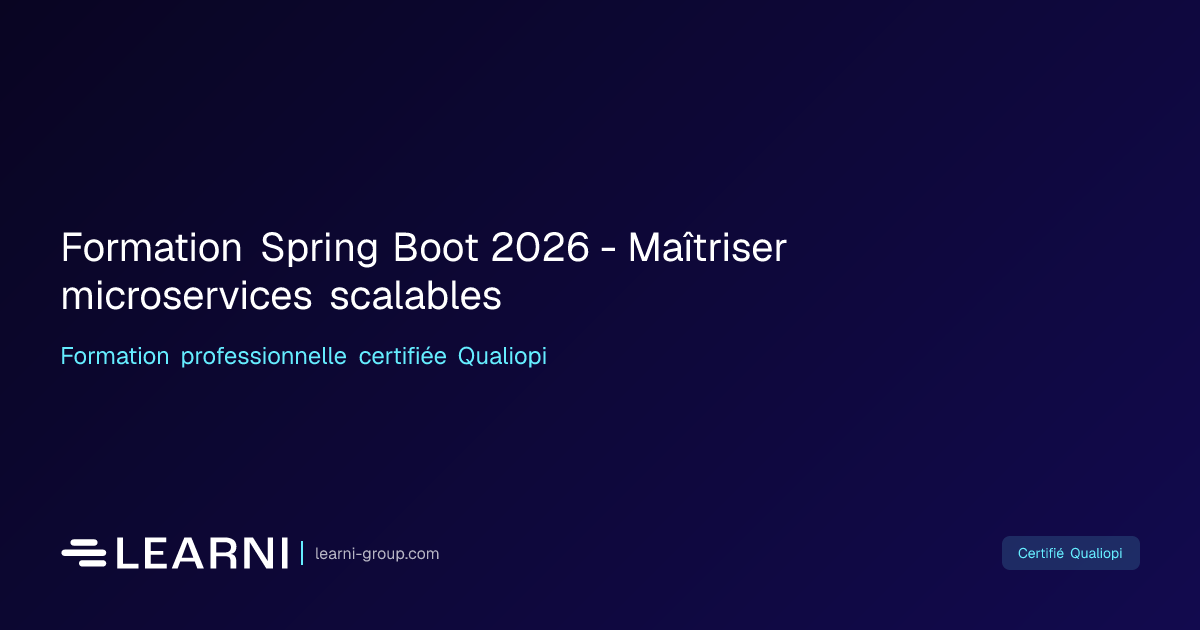 Formation Spring Boot 2026 - Maîtriser microservices scalables

Formation professionnelle certifiée Qualiopi

LEARNI | learni-group.com

Certifié Qualiopi